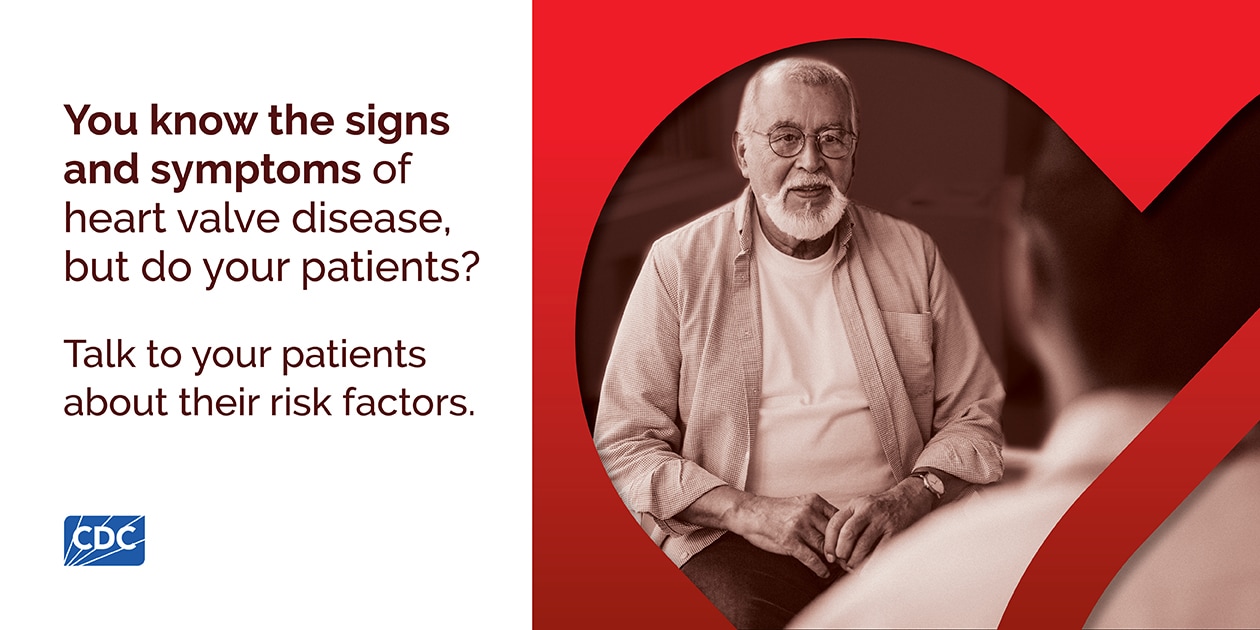 You know the signs and symptoms of heart valve disease, but do your patients?

Talk to your patients about their risk factors.

CDC